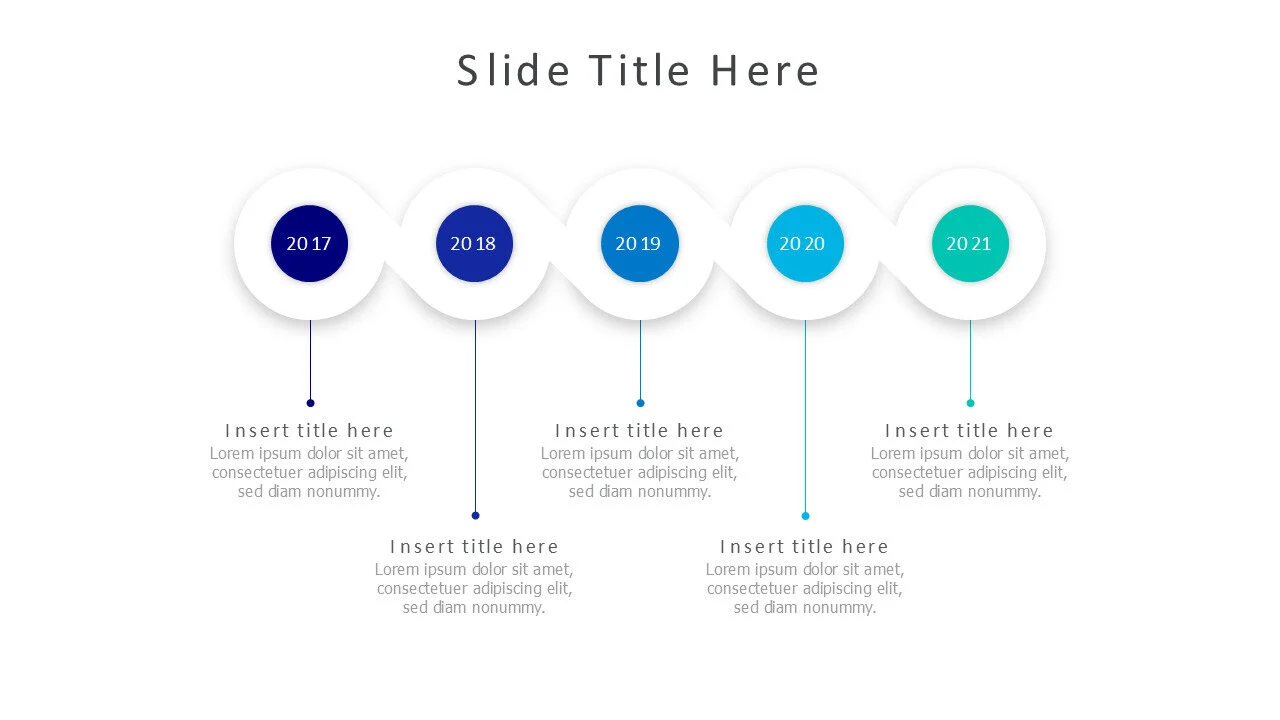 Slide Title Here

2017

2018

2019

2020

2021

Insert title here
Lorem ipsum dolor sit amet, consectetuer adipiscing elit, sed diam nonummy.

Insert title here
Lorem ipsum dolor sit amet, consectetuer adipiscing elit, sed diam nonummy.

Insert title here
Lorem ipsum dolor sit amet, consectetuer adipiscing elit, sed diam nonummy.

Insert title here
Lorem ipsum dolor sit amet, consectetuer adipiscing elit, sed diam nonummy.

Insert title here
Lorem ipsum dolor sit amet, consectetuer adipiscing elit, sed diam nonummy.